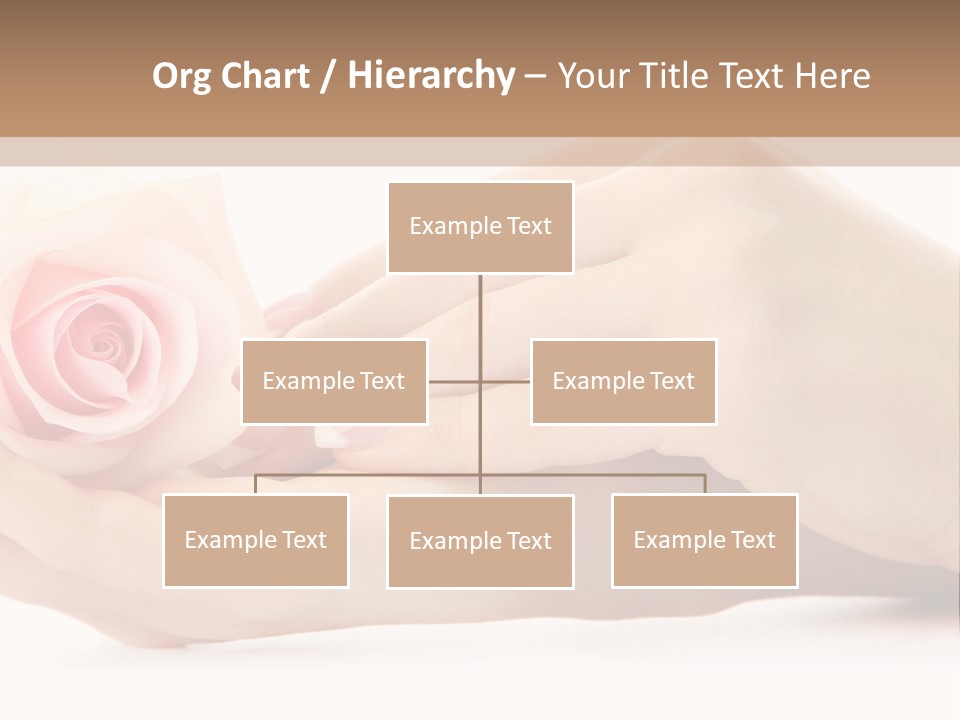 Org Chart / Hierarchy – Your Title Text Here

Example Text

Example Text

Example Text

Example Text

Example Text

Example Text